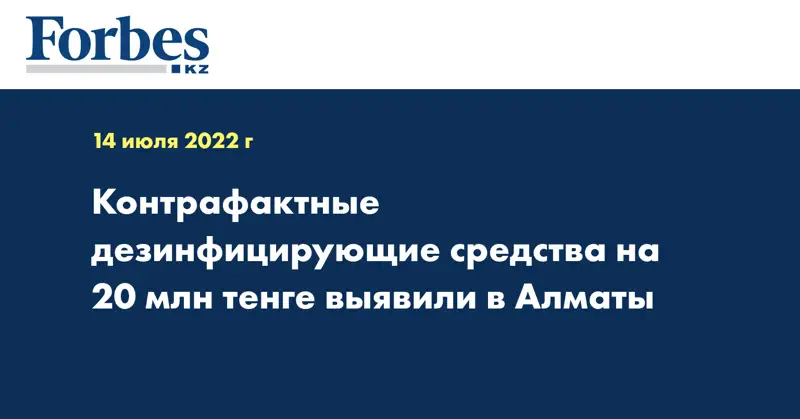 Forbes
KZ

14 июля 2022 г

Контрафактные дезинфицирующие средства на 20 млн тенге выявили в Алматы